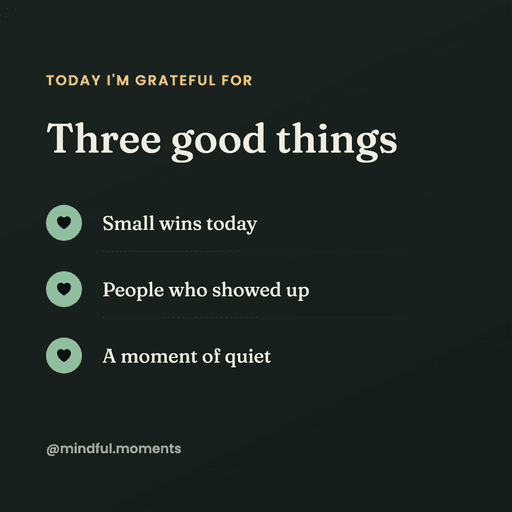 TODAY I'M GRATEFUL FOR

Three good things

Small wins today

People who showed up

A moment of quiet

@mindful.moments